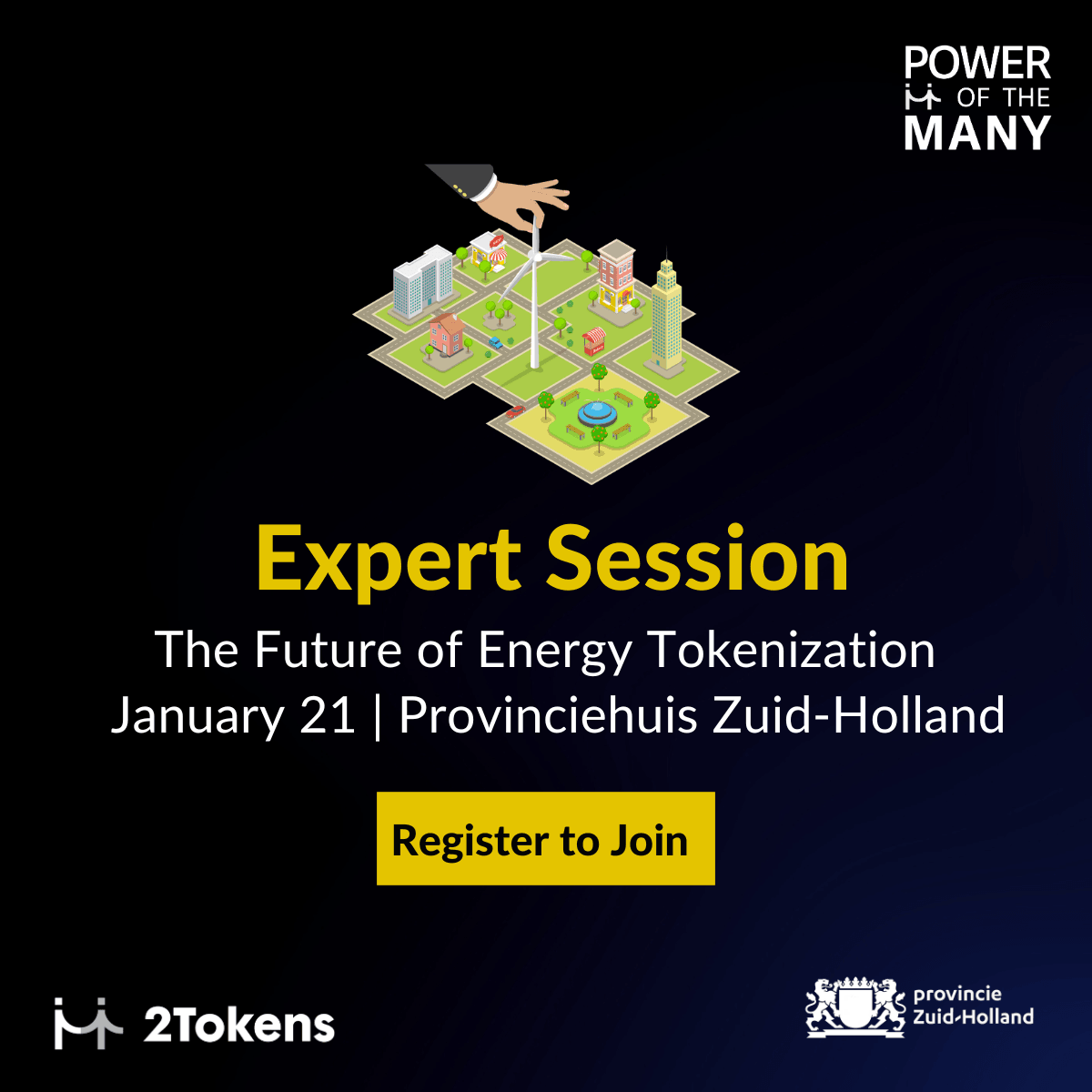 POWER OF THE MANY

Expert Session

The Future of Energy Tokenization
January 21 | Provinciehuis Zuid-Holland

Register to Join

2Tokens

provincie Zuid-Holland